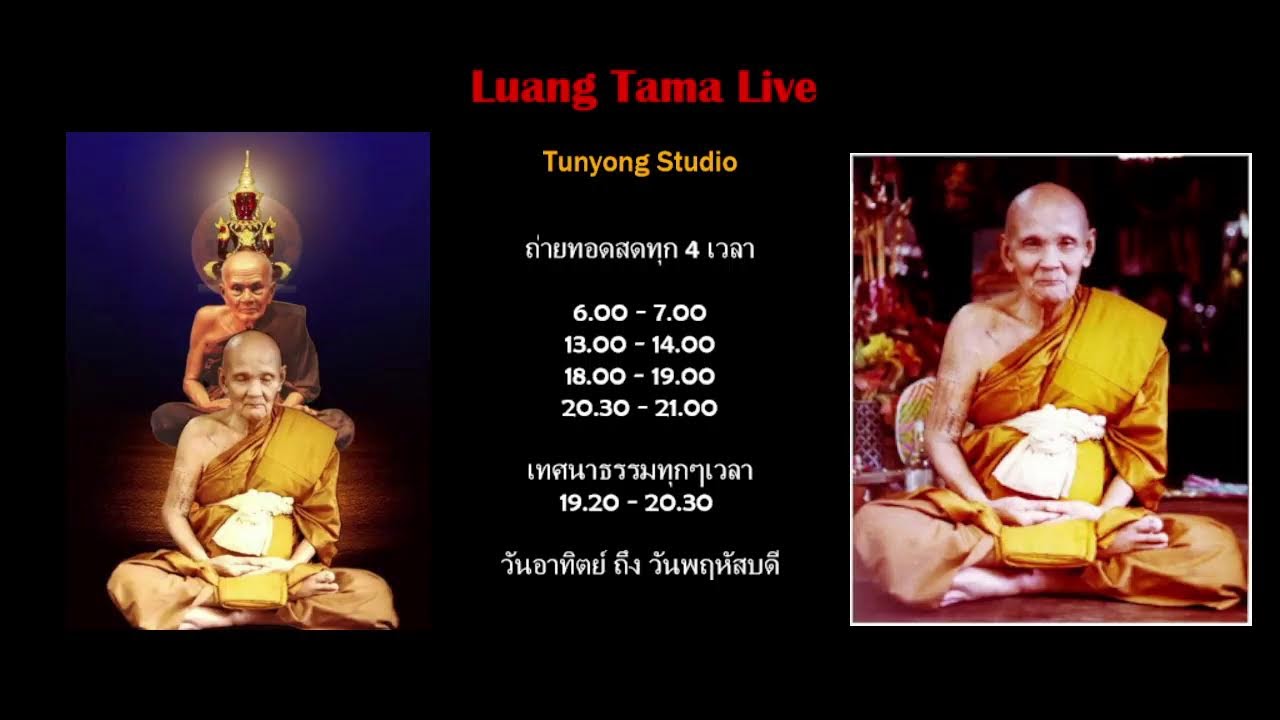 Luang Tama Live

Tunyong Studio

ถ่ายทอดสดทุก 4 เวลา

6.00 - 7.00
13.00 - 14.00
18.00 - 19.00
20.30 - 21.00

เทศนาธรรมทุกๆเวลา
19.20 - 20.30

วันอาทิตย์ ถึง วันพฤหัสบดี